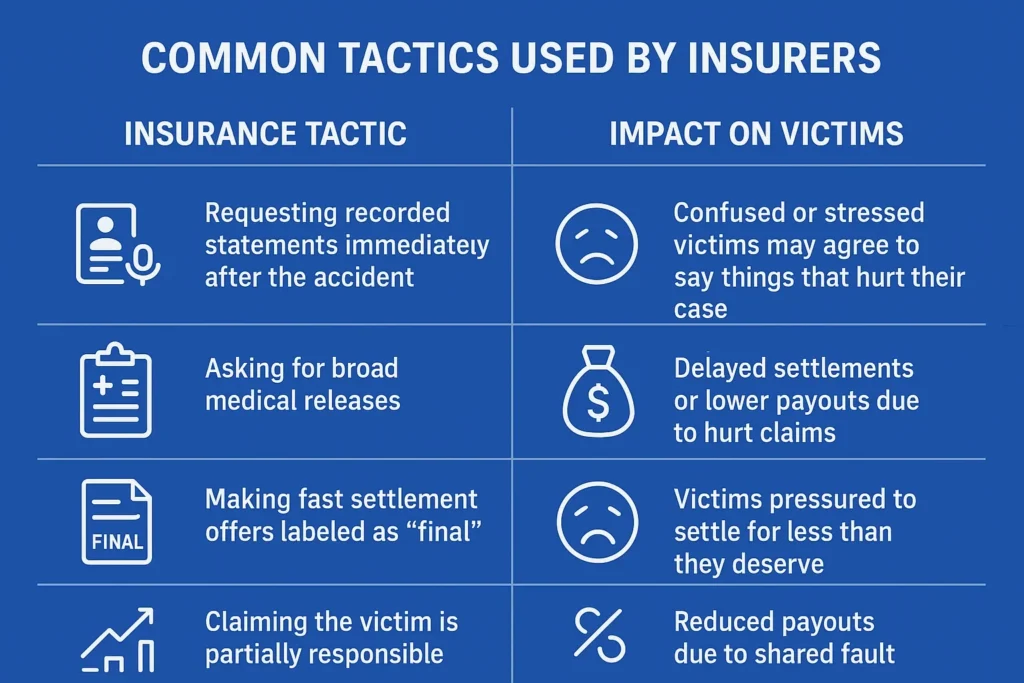 COMMON TACTICS USED BY INSURERS

| INSURANCE TACTIC | IMPACT ON VICTIMS |
|---|---|
| Requesting recorded statements immediately after the accident | Confused or stressed victims may agree to say things that hurt their case |
| Asking for broad medical releases | Delayed settlements or lower payouts due to hurt claims |
| FINAL Making fast settlement offers labeled as “final” | Victims pressured to settle for less than they deserve |
| Claiming the victim is partially responsible | Reduced payouts due to shared fault |